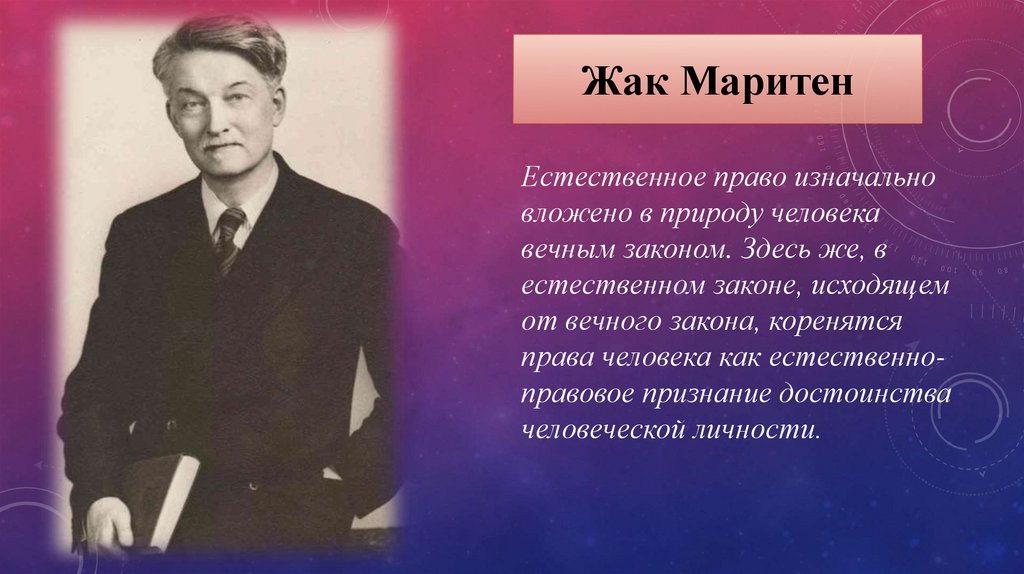 Жак Маритен

Естественное право изначально вложено в природу человека вечным законом. Здесь же, в естественном законе, исходящем от вечного закона, коренятся права человека как естественно-правовое признание достоинства человеческой личности.